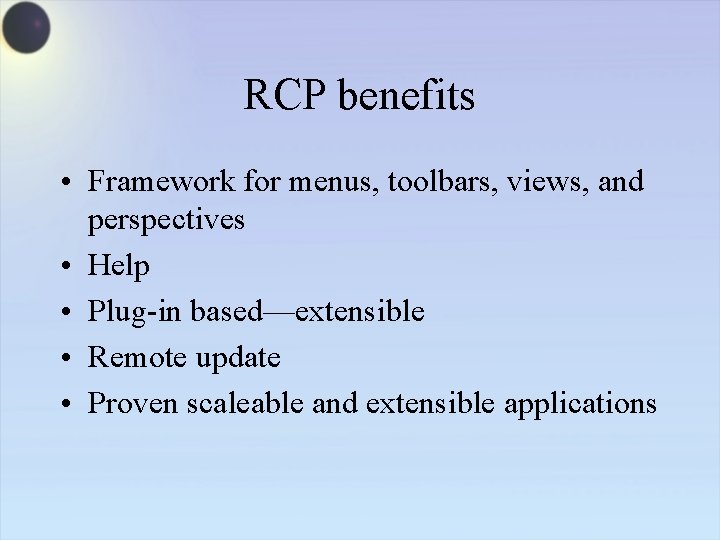 RCP benefits

• Framework for menus, toolbars, views, and perspectives
• Help
• Plug-in based—extensible
• Remote update
• Proven scaleable and extensible applications